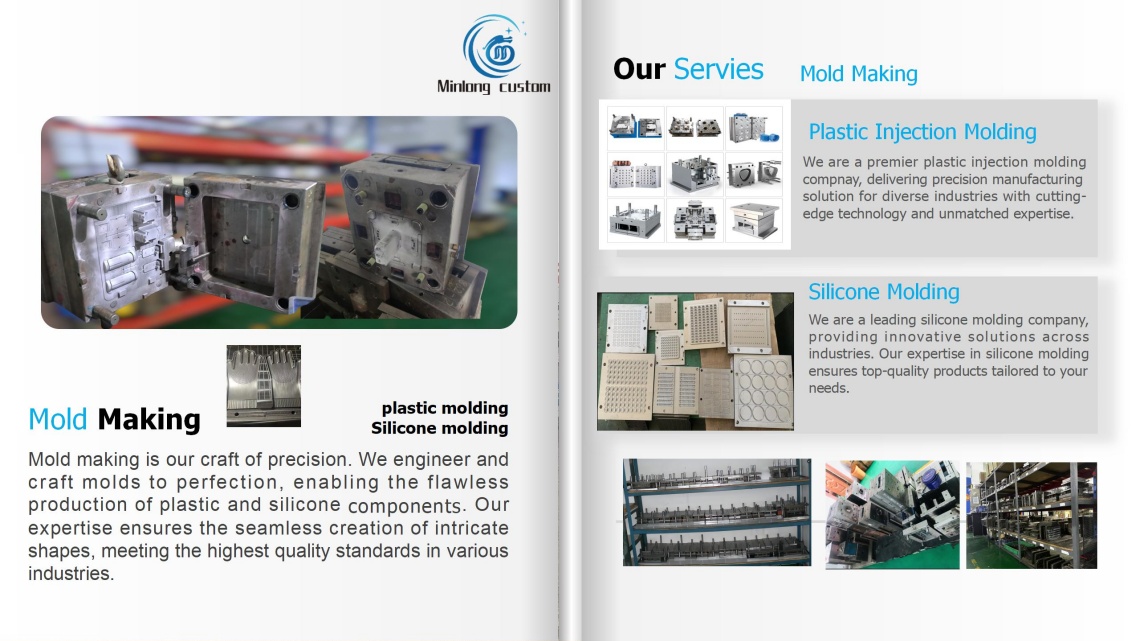 Minlong custom

Mold Making

plastic molding
Silicone molding

Mold making is our craft of precision. We engineer and craft molds to perfection, enabling the flawless production of plastic and silicone components. Our expertise ensures the seamless creation of intricate shapes, meeting the highest quality standards in various industries.

Our Servies Mold Making

Plastic Injection Molding

We are a premier plastic injection molding compnay, delivering precision manufacturing solution for diverse industries with cutting-edge technology and unmatched expertise.

Silicone Molding

We are a leading silicone molding company, providing innovative solutions across industries. Our expertise in silicone molding ensures top-quality products tailored to your needs.